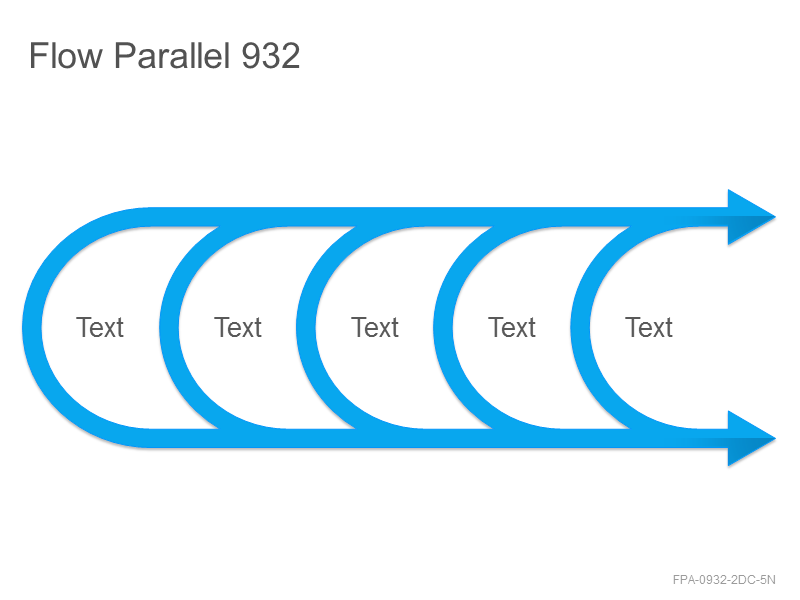 Flow Parallel 932

Text

Text

Text

Text

Text

FPA-0932-2DC-5N